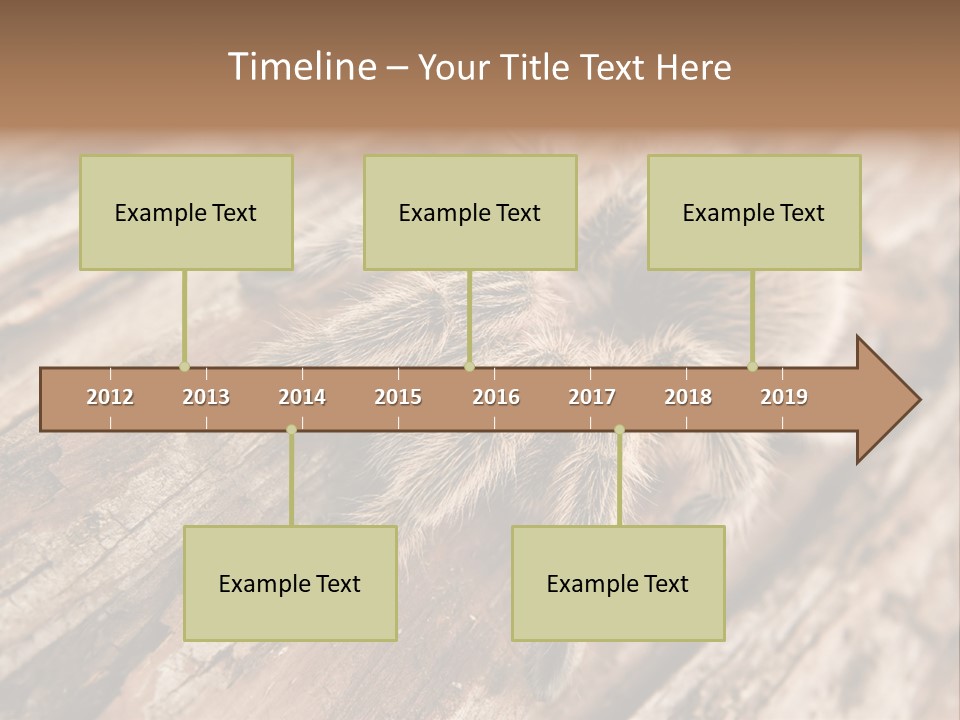 Timeline – Your Title Text Here

Example Text

Example Text

Example Text

2012 2013 2014 2015 2016 2017 2018 2019

Example Text

Example Text